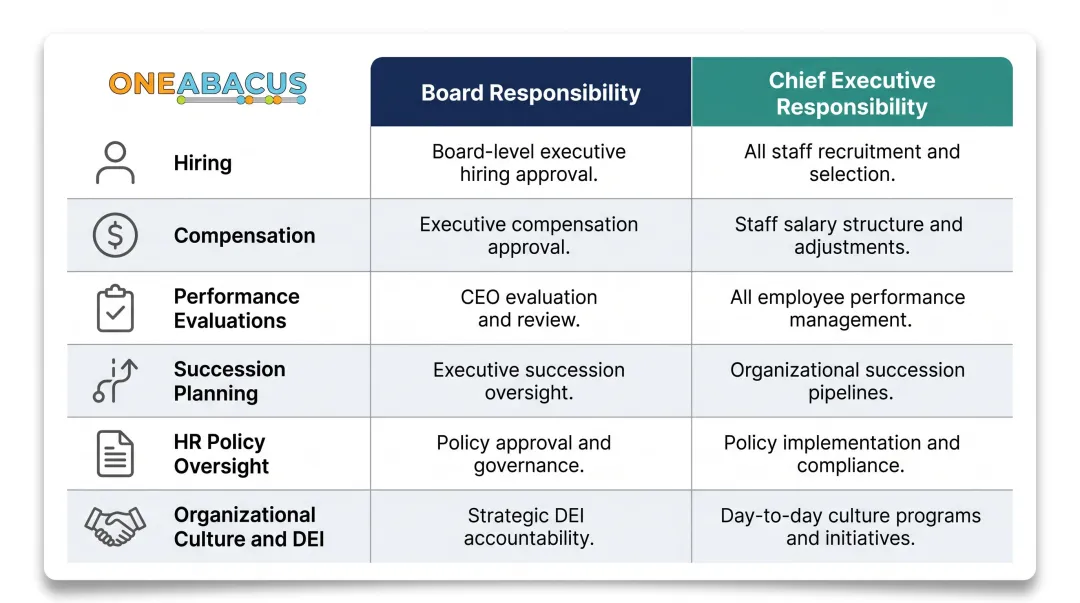 | ONEABACUS | Board Responsibility | Chief Executive Responsibility |
|---|---|---|
| Hiring | Board-level executive hiring approval. | All staff recruitment and selection. |
| Compensation | Executive compensation approval. | Staff salary structure and adjustments. |
| Performance Evaluations | CEO evaluation and review. | All employee performance management. |
| Succession Planning | Executive succession oversight. | Organizational succession pipelines. |
| HR Policy Oversight | Policy approval and governance. | Policy implementation and compliance. |
| Organizational Culture and DEI | Strategic DEI accountability. | Day-to-day culture programs and initiatives. |